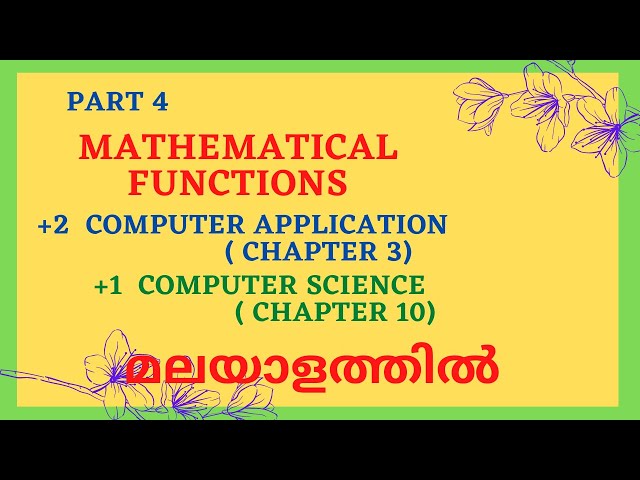 PART 4

MATHEMATICAL FUNCTIONS

+2 COMPUTER APPLICATION ( CHAPTER 3)

+1 COMPUTER SCIENCE ( CHAPTER 10)

മലയാളത്തിൽ